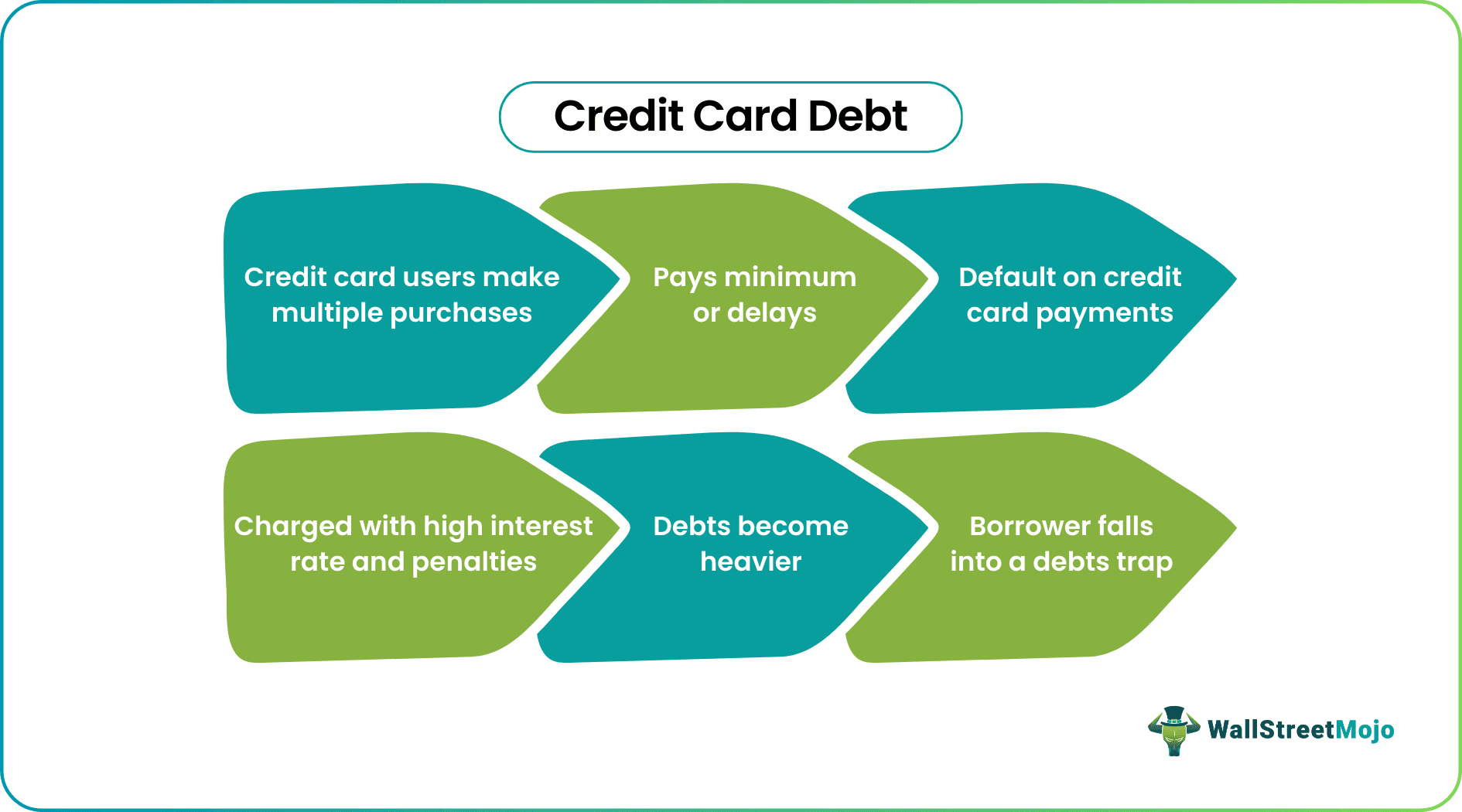 Credit Card Debt

Credit card users make multiple purchases

Pays minimum or delays

Default on credit card payments

Charged with high interest rate and penalties

Debts become heavier

Borrower falls into a debts trap

WallStreetMojo